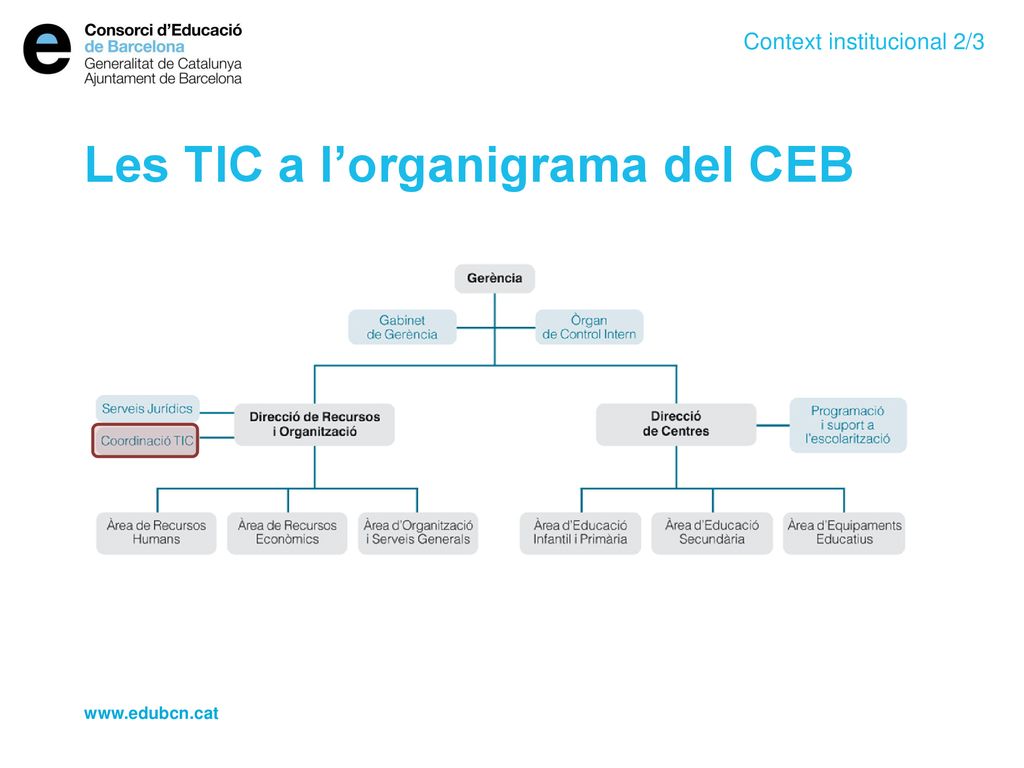 Consorci d'Educació de Barcelona
Generalitat de Catalunya
Ajuntament de Barcelona

Context institucional 2/3

Les TIC a l'organigrama del CEB

Gerència

Gabinet de Gerència

Òrgan de Control Intern

Serveis Jurídics

Coordinació TIC

Direcció de Recursos i Organització

Direcció de Centres

Programació i suport a l'escolarització

Àrea de Recursos Humans

Àrea de Recursos Econòmics

Àrea d'Organització i Serveis Generals

Àrea d'Educació Infantil i Primària

Àrea d'Educació Secundària

Àrea d'Equipaments Educatius

www.edubcn.cat